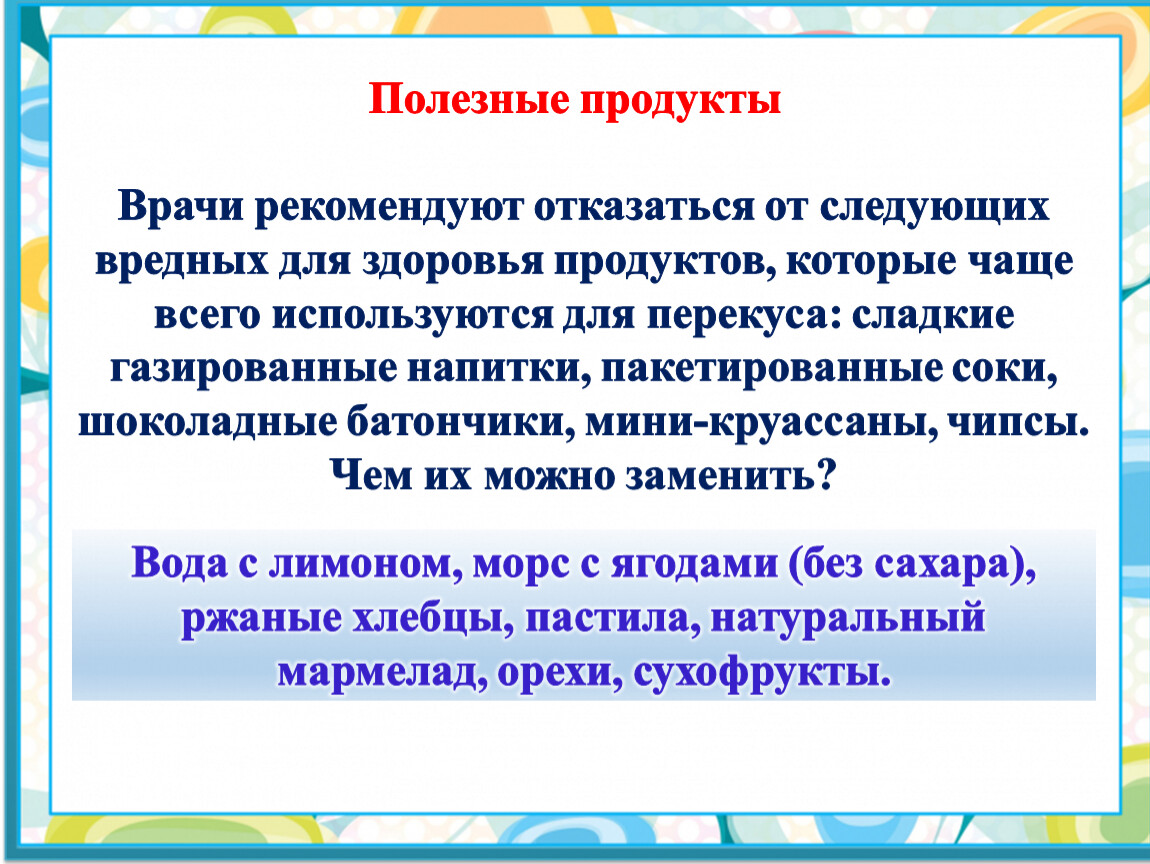 Полезные продукты

Врачи рекомендуют отказаться от следующих вредных для здоровья продуктов, которые чаще всего используются для перекуса: сладкие газированные напитки, пакетированные соки, шоколадные батончики, мини-круассаны, чипсы. Чем их можно заменить?

Вода с лимоном, морс с ягодами (без сахара), ржаные хлебцы, пастила, натуральный мармелад, орехи, сухофрукты.